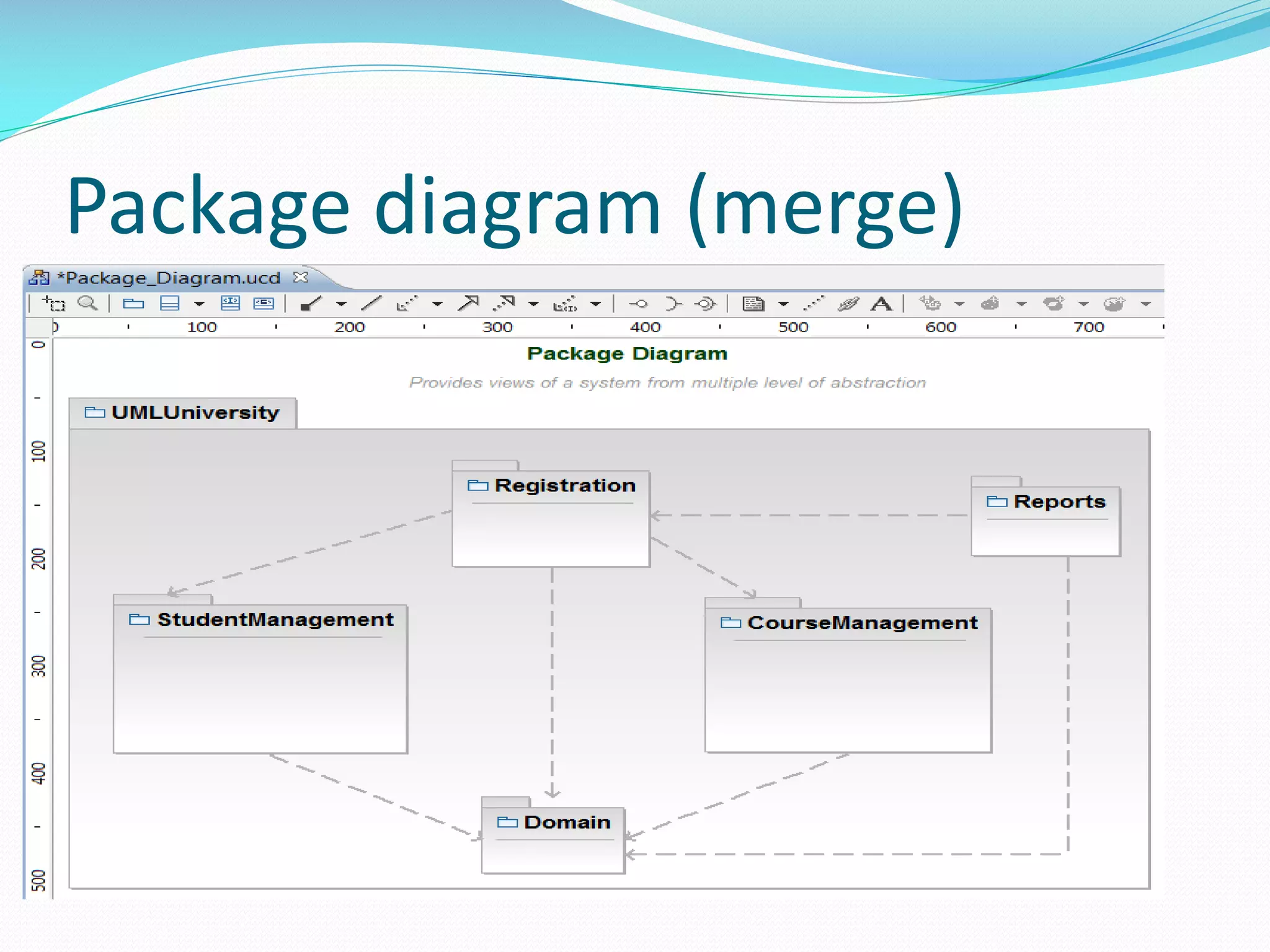 Package diagram (merge)

*Package_Diagram.ucd

0 100 200 300 400 500 600 700

0 100 200 300 400 500

Package Diagram

Provides views of a system from multiple level of abstraction

UMLUniversity

Registration

Reports

StudentManagement

CourseManagement

Domain